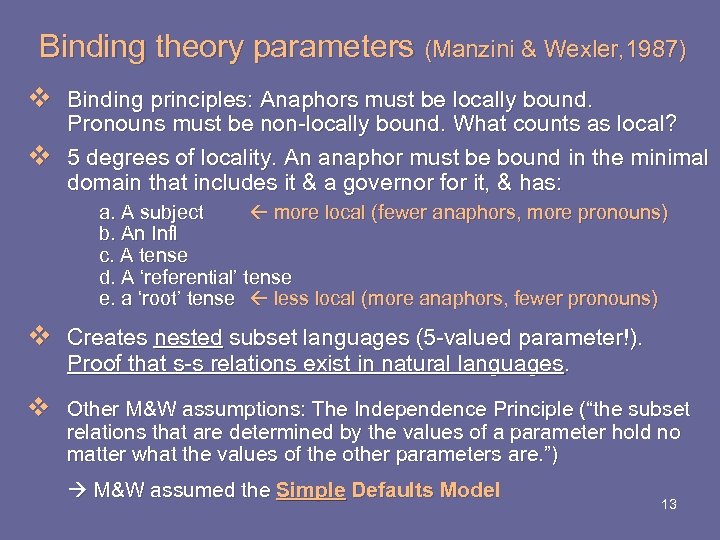 Binding theory parameters (Manzini & Wexler,1987)

❖ Binding principles: Anaphors must be locally bound. Pronouns must be non-locally bound. What counts as local?

❖ 5 degrees of locality. An anaphor must be bound in the minimal domain that includes it & a governor for it, & has:

a. A subject ← more local (fewer anaphors, more pronouns)
b. An Infl
c. A tense
d. A 'referential' tense
e. a 'root' tense ← less local (more anaphors, fewer pronouns)

❖ Creates nested subset languages (5-valued parameter!). Proof that s-s relations exist in natural languages.

❖ Other M&W assumptions: The Independence Principle ("the subset relations that are determined by the values of a parameter hold no matter what the values of the other parameters are.")

→ M&W assumed the Simple Defaults Model

13